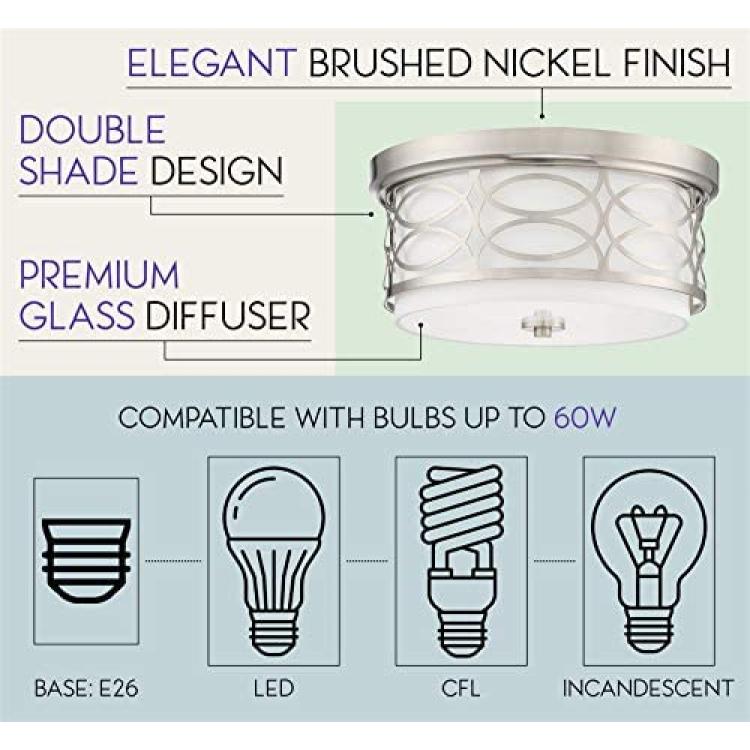 ELEGANT BRUSHED NICKEL FINISH

DOUBLE SHADE DESIGN

PREMIUM GLASS DIFFUSER

COMPATIBLE WITH BULBS UP TO 60W

BASE: E26

LED

CFL

INCANDESCENT